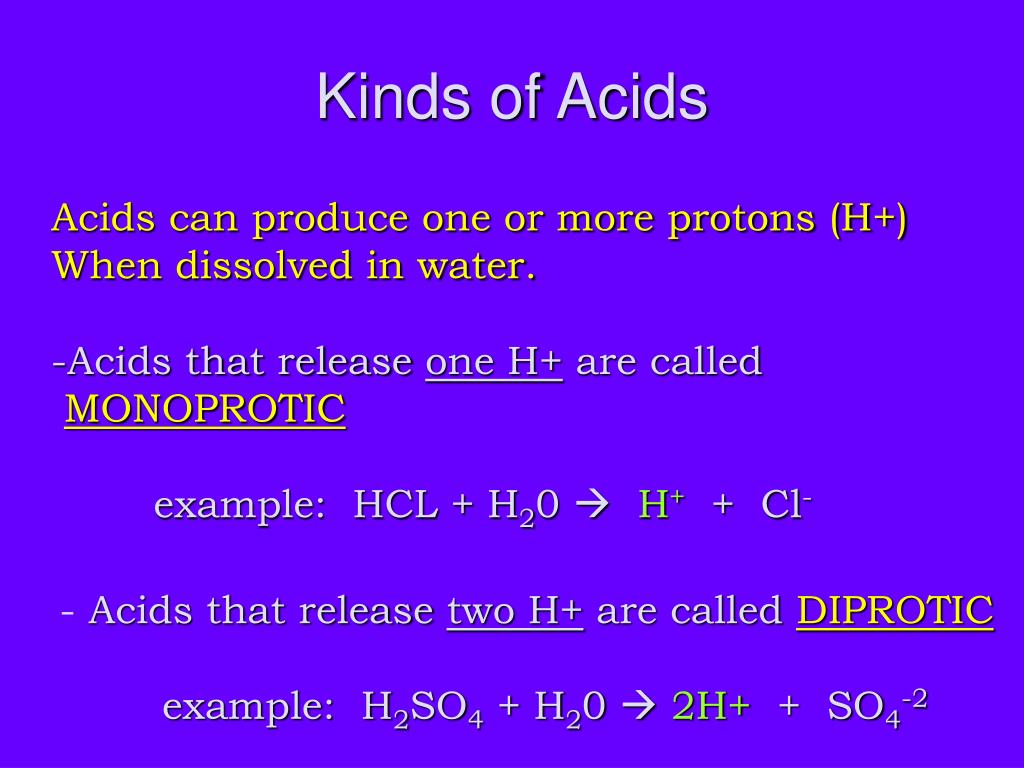 Kinds of Acids

Acids can produce one or more protons (H+) When dissolved in water.

-Acids that release one H+ are called MONOPROTIC

example: $HCL + H_20 \rightarrow H^+ + Cl^-$

- Acids that release two H+ are called DIPROTIC

example: $H_2SO_4 + H_20 \rightarrow 2H+ + SO_4^{-2}$